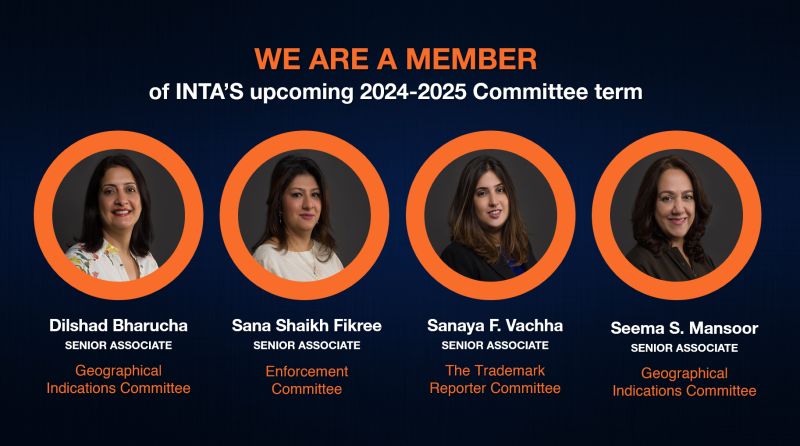 WE ARE A MEMBER
of INTA'S upcoming 2024-2025 Committee term

Dilshad Bharucha
SENIOR ASSOCIATE
Geographical Indications Committee

Sana Shaikh Fikree
SENIOR ASSOCIATE
Enforcement Committee

Sanaya F. Vachha
SENIOR ASSOCIATE
The Trademark Reporter Committee

Seema S. Mansoor
SENIOR ASSOCIATE
Geographical Indications Committee